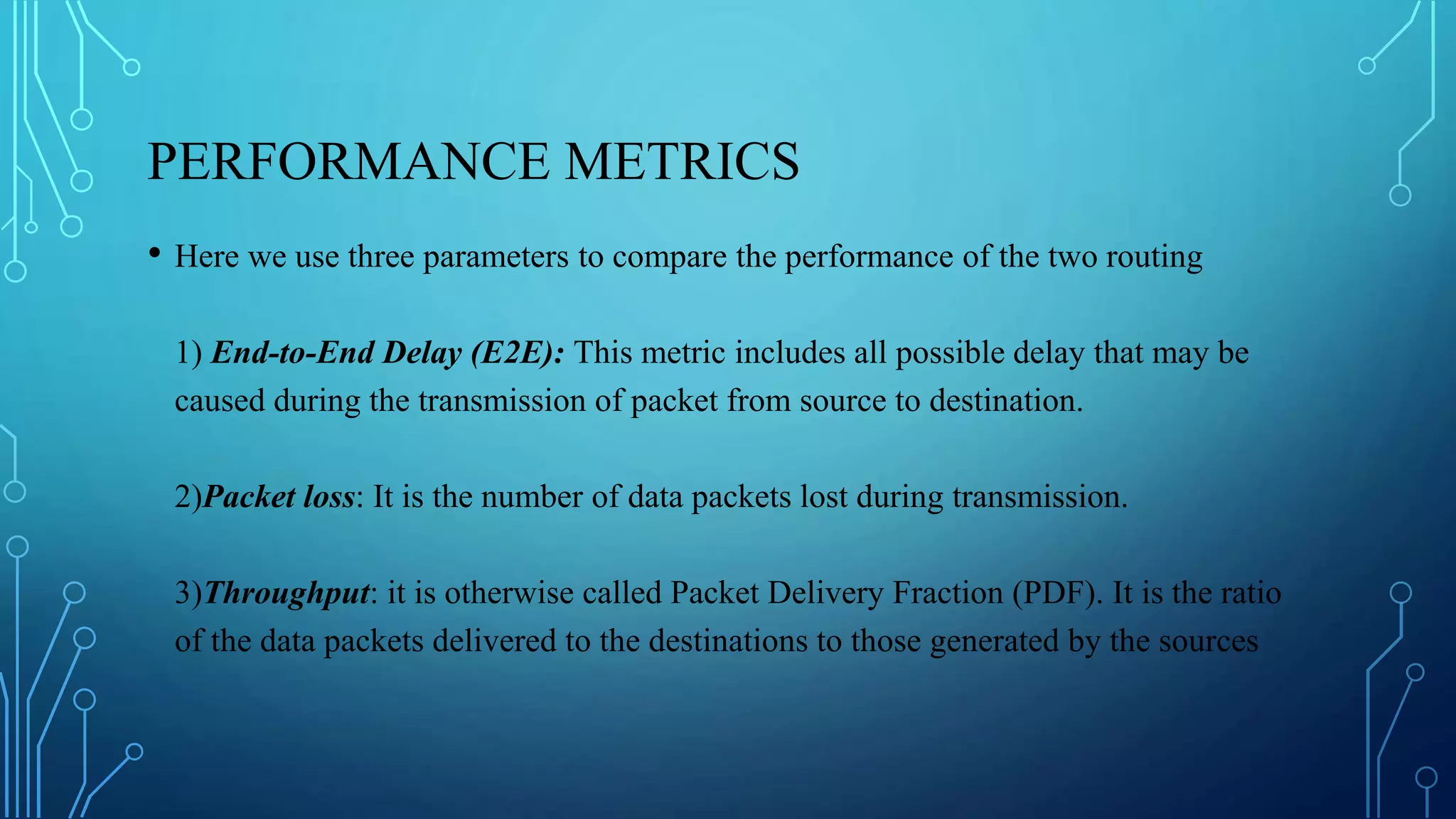 PERFORMANCE METRICS

• Here we use three parameters to compare the performance of the two routing

1) End-to-End Delay (E2E): This metric includes all possible delay that may be caused during the transmission of packet from source to destination.

2)Packet loss: It is the number of data packets lost during transmission.

3)Throughput: it is otherwise called Packet Delivery Fraction (PDF). It is the ratio of the data packets delivered to the destinations to those generated by the sources